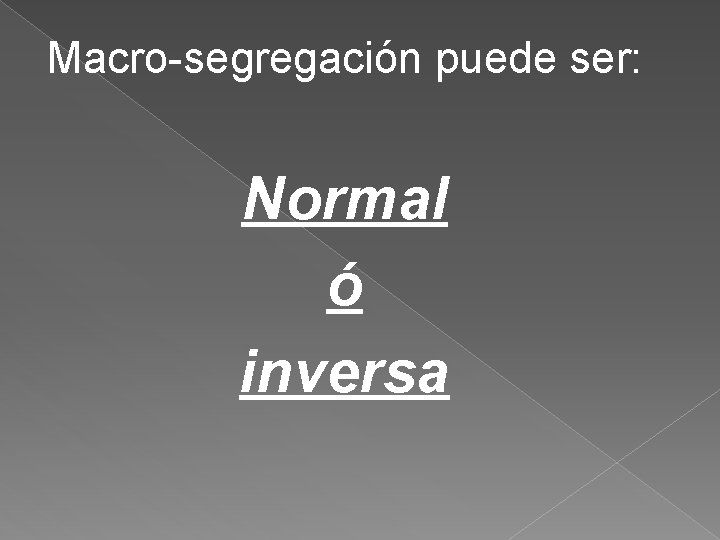 Macro-segregación puede ser:

Normal

ó

inversa